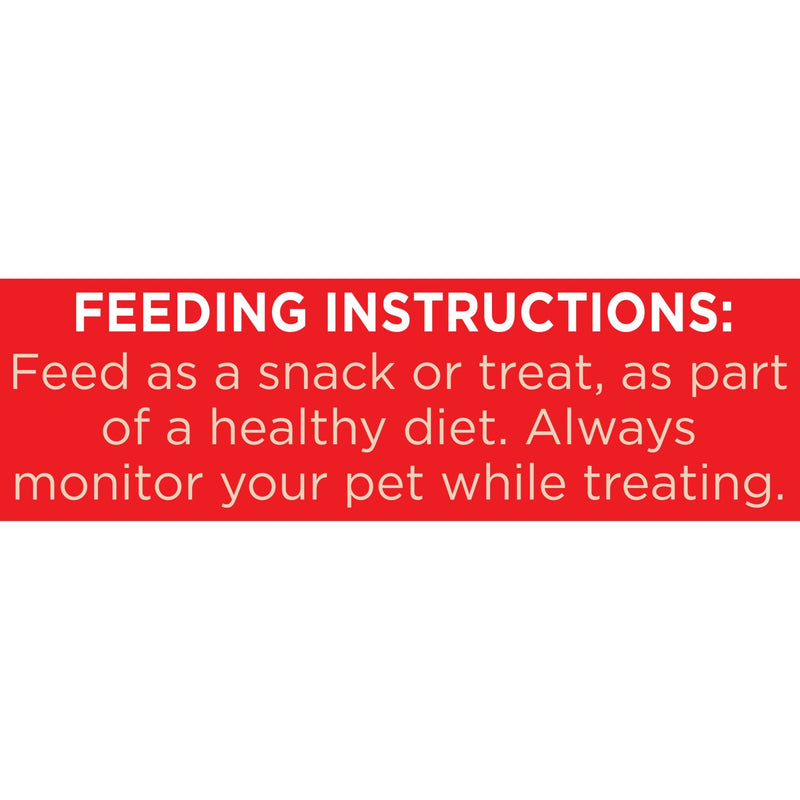 FEEDING INSTRUCTIONS:
Feed as a snack or treat, as part of a healthy diet. Always monitor your pet while treating.